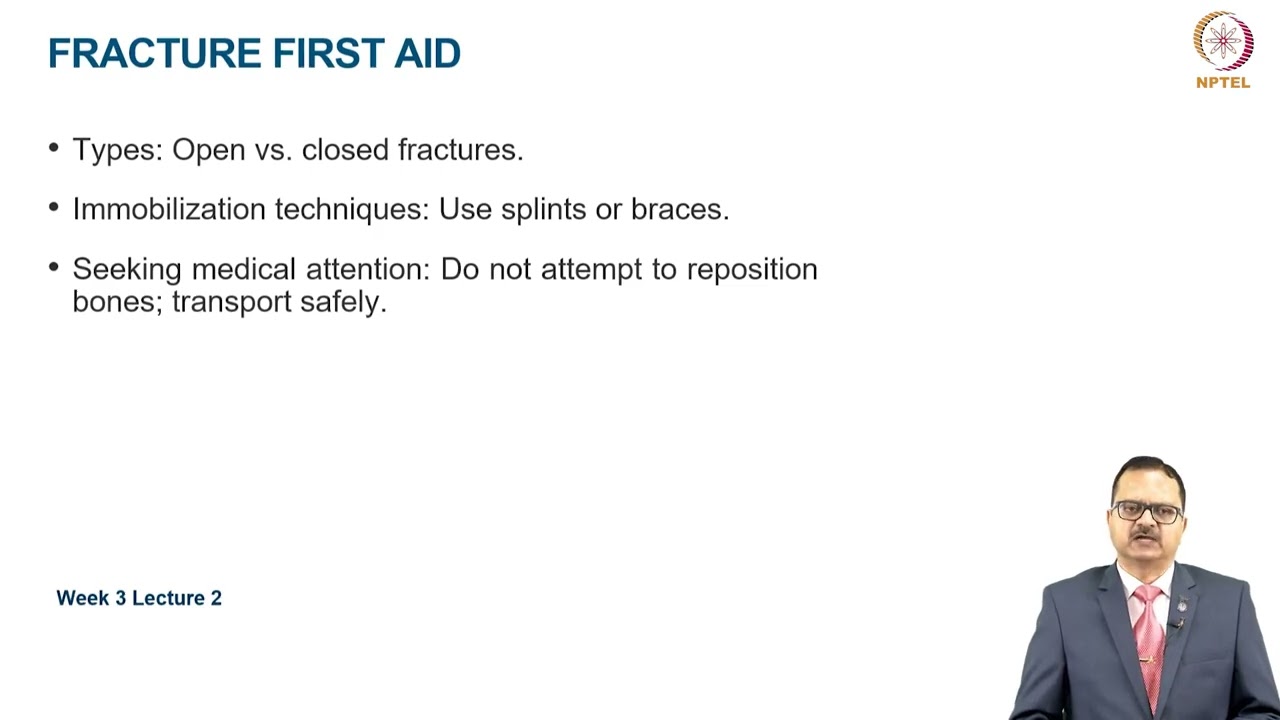 FRACTURE FIRST AID

NPTEL

• Types: Open vs. closed fractures.

• Immobilization techniques: Use splints or braces.

• Seeking medical attention: Do not attempt to reposition bones; transport safely.

Week 3 Lecture 2